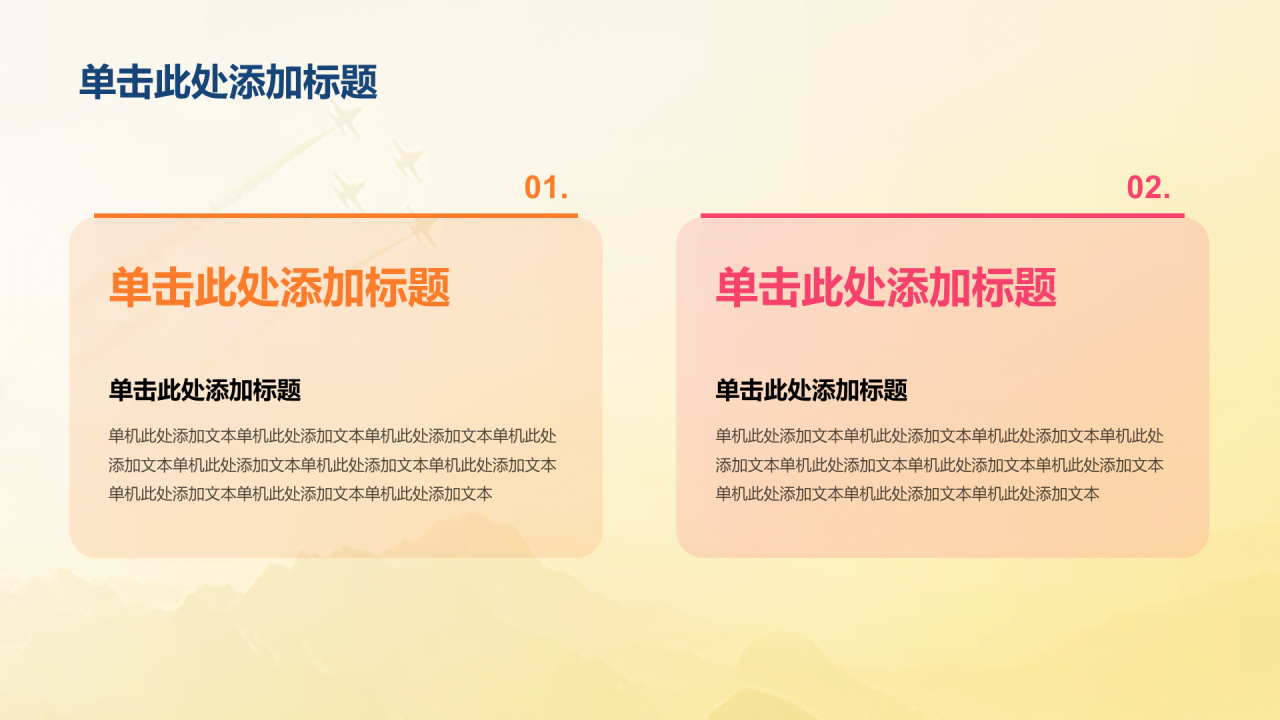 单击此处添加标题

01.

单击此处添加标题

单击此处添加标题

单机此处添加文本单机此处添加文本单机此处添加文本单机此处添加文本单机此处添加文本单机此处添加文本单机此处添加文本单机此处添加文本单机此处添加文本单机此处添加文本

02.

单击此处添加标题

单击此处添加标题

单机此处添加文本单机此处添加文本单机此处添加文本单机此处添加文本单机此处添加文本单机此处添加文本单机此处添加文本单机此处添加文本单机此处添加文本单机此处添加文本